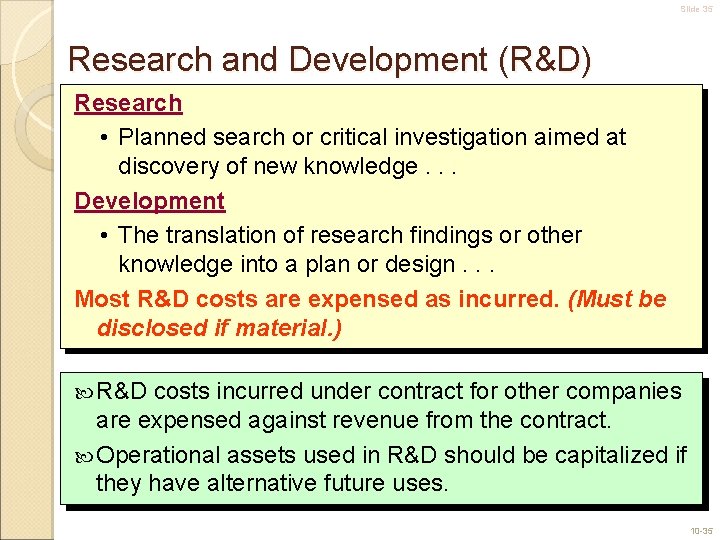 Slide 35

Research and Development (R&D)

Research

• Planned search or critical investigation aimed at discovery of new knowledge . . .

Development

• The translation of research findings or other knowledge into a plan or design . . .

Most R&D costs are expensed as incurred. (Must be disclosed if material.)

R&D costs incurred under contract for other companies are expensed against revenue from the contract.

Operational assets used in R&D should be capitalized if they have alternative future uses.

10-35